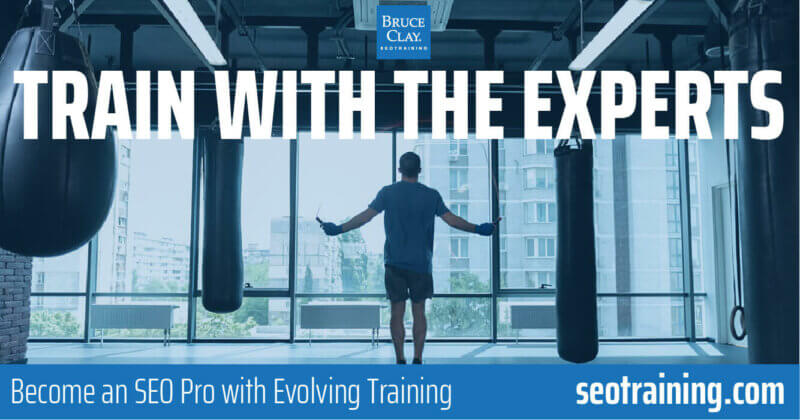 BRUCE CLAY. SEOTRAINING

TRAIN WITH THE EXPERTS

Become an SEO Pro with Evolving Training

seotraining.com